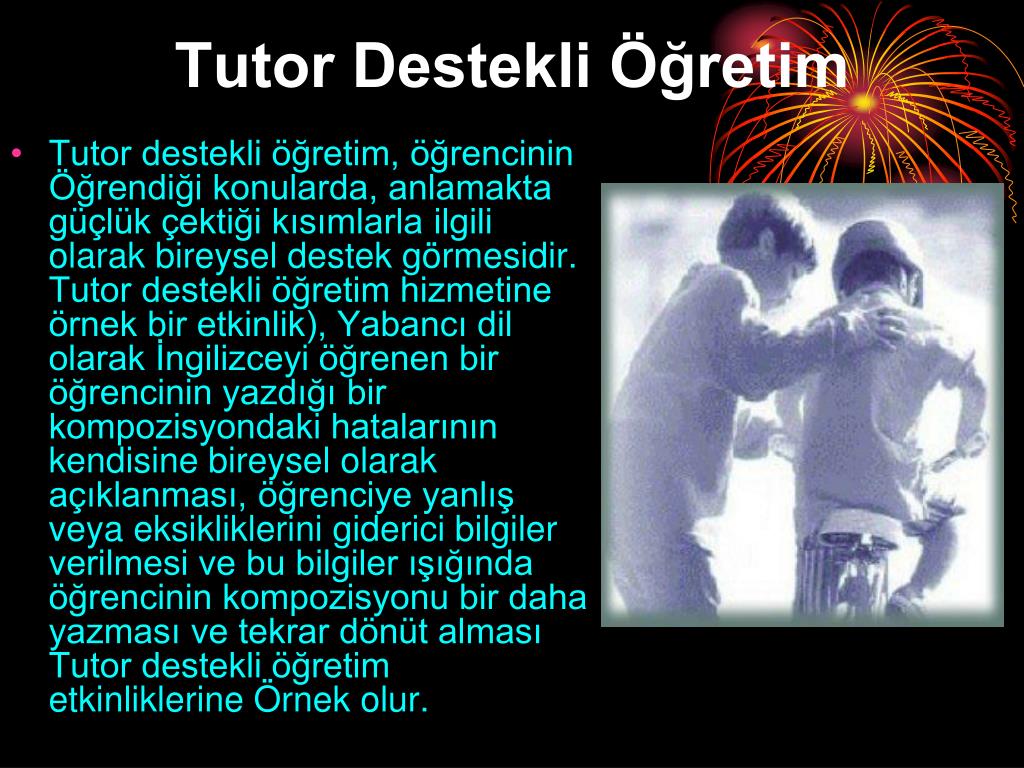 Tutor Destekli Öğretim

• Tutor destekli öğretim, öğrencinin Öğrendiği konularda, anlamakta güçlük çektiği kısımlarla ilgili olarak bireysel destek görmesidir. Tutor destekli öğretim hizmetine örnek bir etkinlik), Yabancı dil olarak İngilizceyi öğrenen bir öğrencinin yazdığı bir kompozisyondaki hatalarının kendisine bireysel olarak açıklanması, öğrenciye yanlış veya eksikliklerini giderici bilgiler verilmesi ve bu bilgiler ışığında öğrencinin kompozisyonu bir daha yazması ve tekrar dönüt alması Tutor destekli öğretim etkinliklerine Örnek olur.